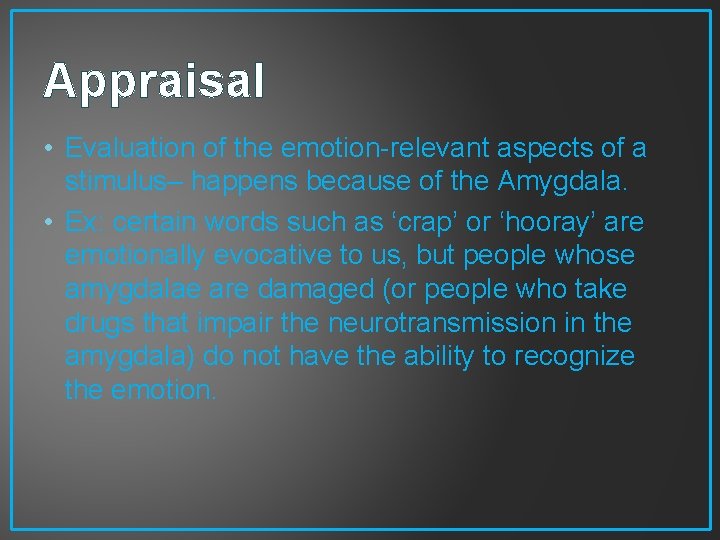 Appraisal

• Evaluation of the emotion-relevant aspects of a stimulus– happens because of the Amygdala.

• Ex: certain words such as ‘crap’ or ‘hooray’ are emotionally evocative to us, but people whose amygdalae are damaged (or people who take drugs that impair the neurotransmission in the amygdala) do not have the ability to recognize the emotion.